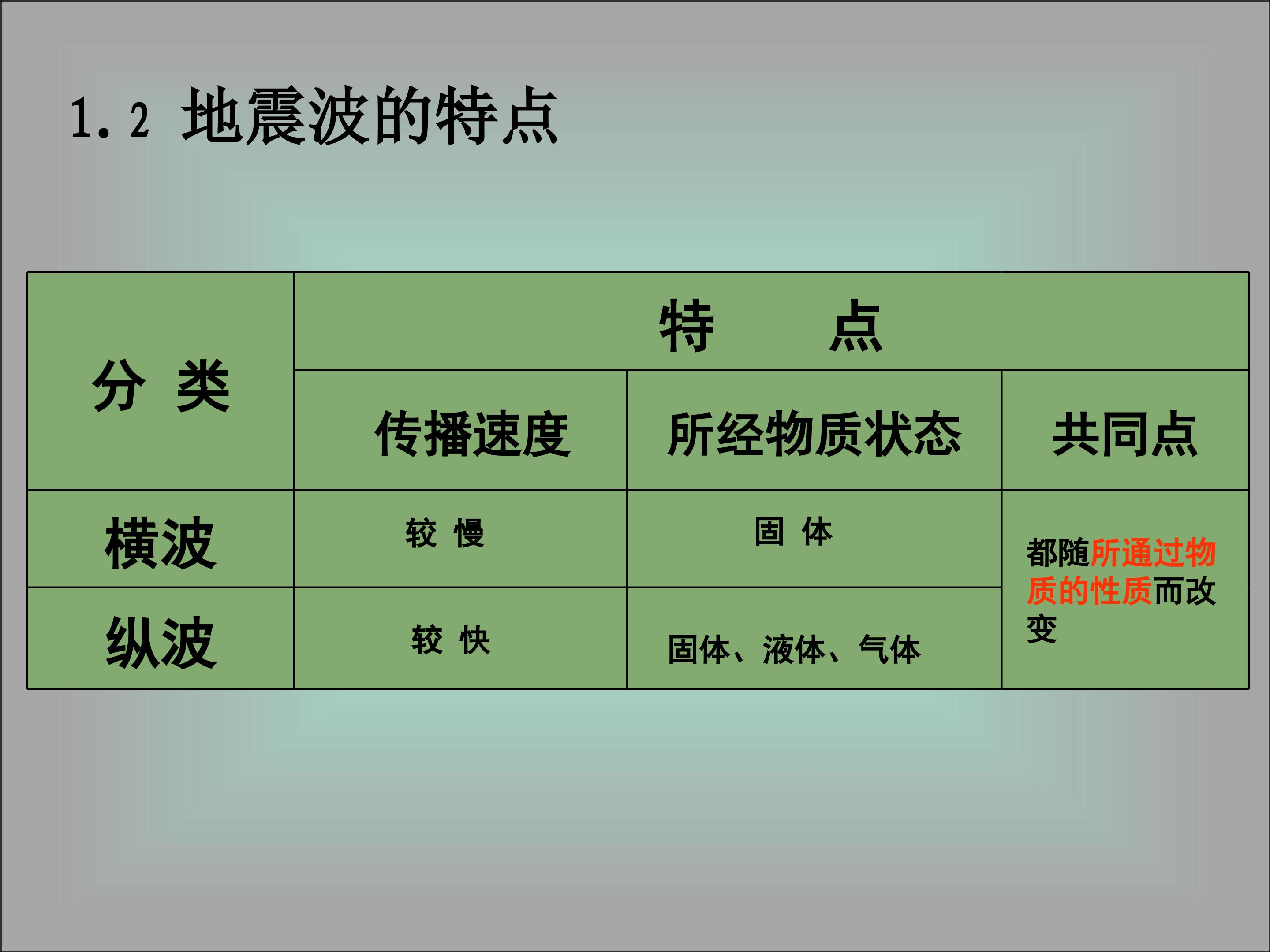 1.2 地震波的特点

| 分 类 | 特　　点 | | |
|---|---|---|---|
| | 传播速度 | 所经物质状态 | 共同点 |
| 横波 | 较 慢 | 固 体 | 都随所通过物质的性质而改变 |
| 纵波 | 较 快 | 固体、液体、气体 | |